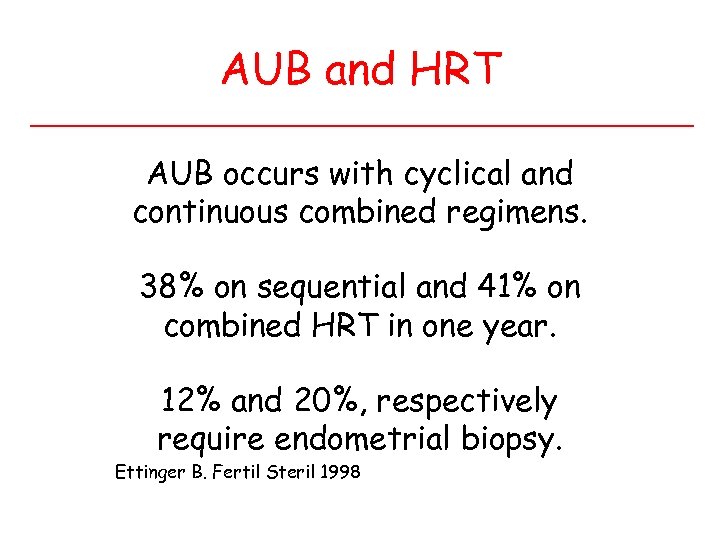 AUB and HRT

AUB occurs with cyclical and continuous combined regimens.

38% on sequential and 41% on combined HRT in one year.

12% and 20%, respectively require endometrial biopsy.

Ettinger B. Fertil Steril 1998